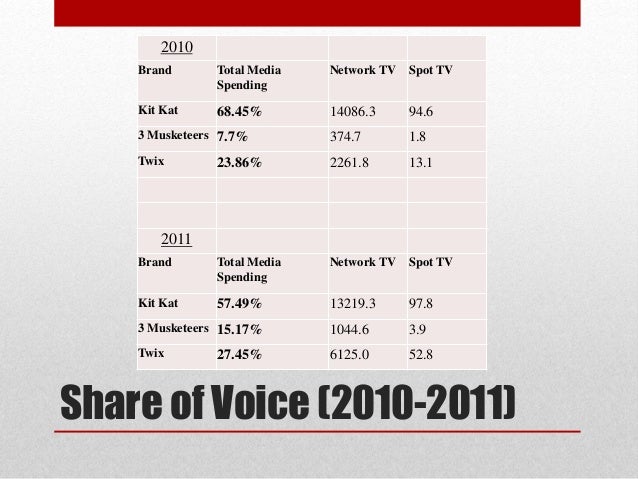 | 2010 | | | |
|---|---|---|---|
| Brand | Total Media Spending | Network TV | Spot TV |
| Kit Kat | 68.45% | 14086.3 | 94.6 |
| 3 Musketeers | 7.7% | 374.7 | 1.8 |
| Twix | 23.86% | 2261.8 | 13.1 |
| | | | |
| | | | |
| 2011 | | | |
| Brand | Total Media Spending | Network TV | Spot TV |
| Kit Kat | 57.49% | 13219.3 | 97.8 |
| 3 Musketeers | 15.17% | 1044.6 | 3.9 |
| Twix | 27.45% | 6125.0 | 52.8 |

Share of Voice (2010-2011)